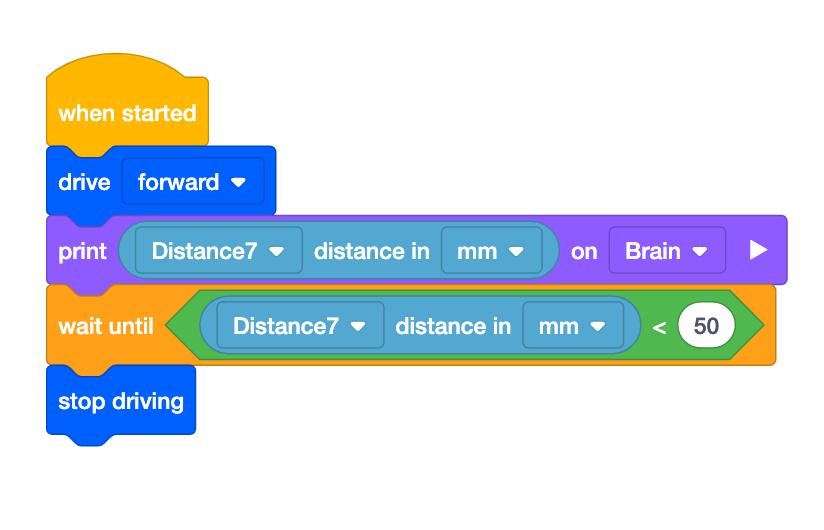 when started
drive forward
print Distance7 distance in mm on Brain
wait until Distance7 distance in mm < 50
stop driving